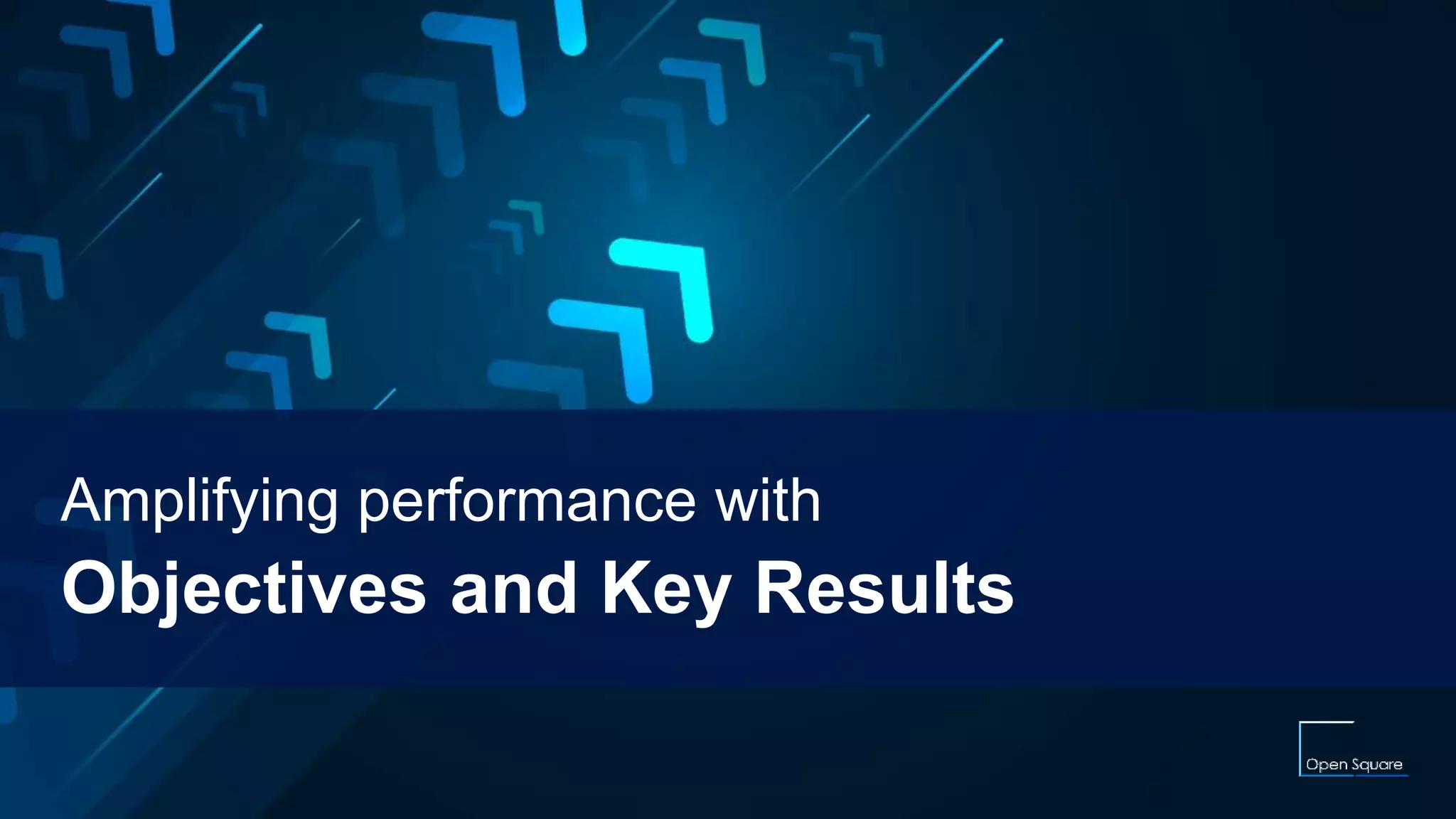 Amplifying performance with

Objectives and Key Results

Open Square